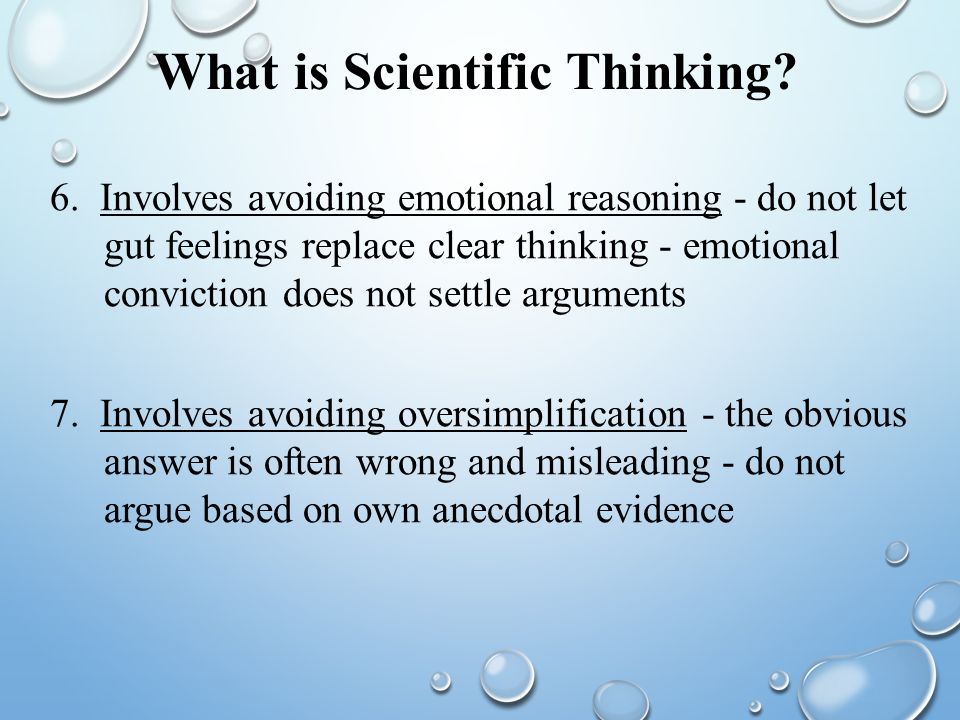 What is Scientific Thinking?

6. Involves avoiding emotional reasoning - do not let gut feelings replace clear thinking - emotional conviction does not settle arguments

7. Involves avoiding oversimplification - the obvious answer is often wrong and misleading - do not argue based on own anecdotal evidence